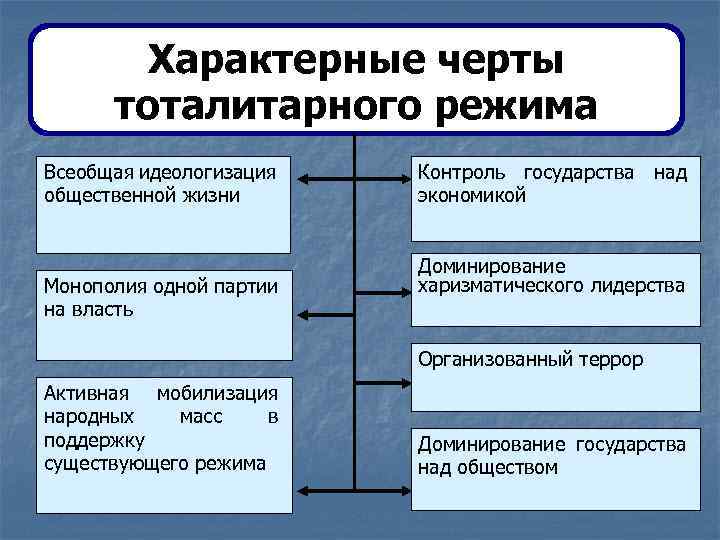 Характерные черты тоталитарного режима

Всеобщая идеологизация общественной жизни

Монополия одной партии на власть

Активная мобилизация народных масс в поддержку существующего режима

Контроль государства над экономикой

Доминирование харизматического лидерства

Организованный террор

Доминирование государства над обществом